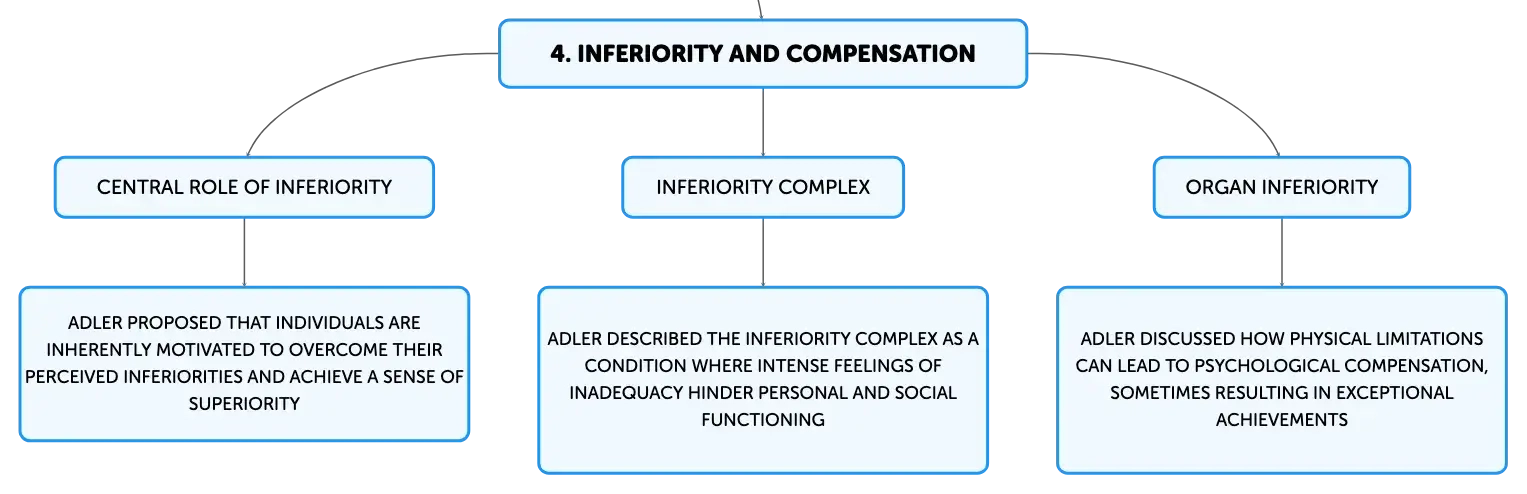 4. INFERIORITY AND COMPENSATION

CENTRAL ROLE OF INFERIORITY

ADLER PROPOSED THAT INDIVIDUALS ARE INHERENTLY MOTIVATED TO OVERCOME THEIR PERCEIVED INFERIORITIES AND ACHIEVE A SENSE OF SUPERIORITY

INFERIORITY COMPLEX

ADLER DESCRIBED THE INFERIORITY COMPLEX AS A CONDITION WHERE INTENSE FEELINGS OF INADEQUACY HINDER PERSONAL AND SOCIAL FUNCTIONING

ORGAN INFERIORITY

ADLER DISCUSSED HOW PHYSICAL LIMITATIONS CAN LEAD TO PSYCHOLOGICAL COMPENSATION, SOMETIMES RESULTING IN EXCEPTIONAL ACHIEVEMENTS